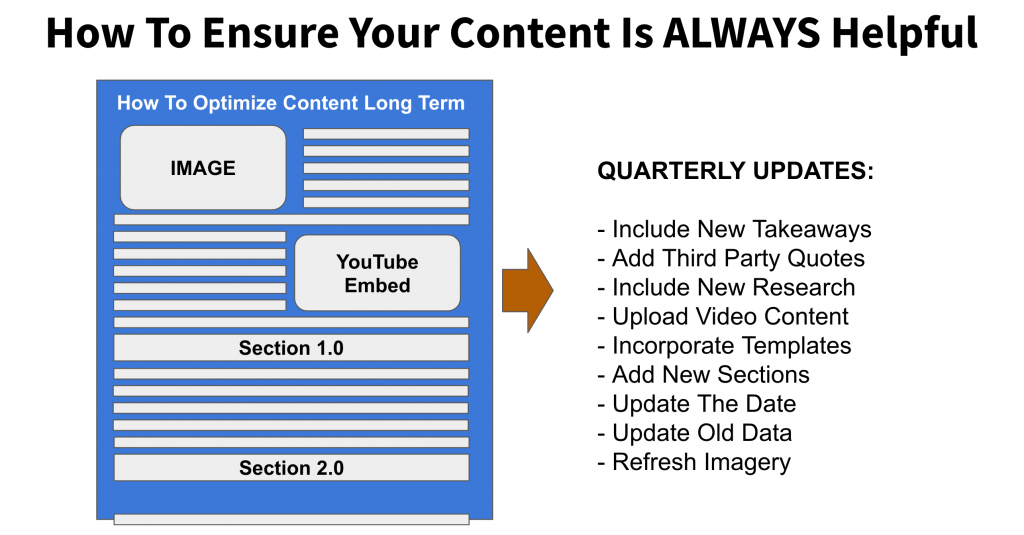 How To Ensure Your Content Is ALWAYS Helpful

How To Optimize Content Long Term

IMAGE

YouTube Embed

Section 1.0

Section 2.0

QUARTERLY UPDATES:

- Include New Takeaways
- Add Third Party Quotes
- Include New Research
- Upload Video Content
- Incorporate Templates
- Add New Sections
- Update The Date
- Update Old Data
- Refresh Imagery